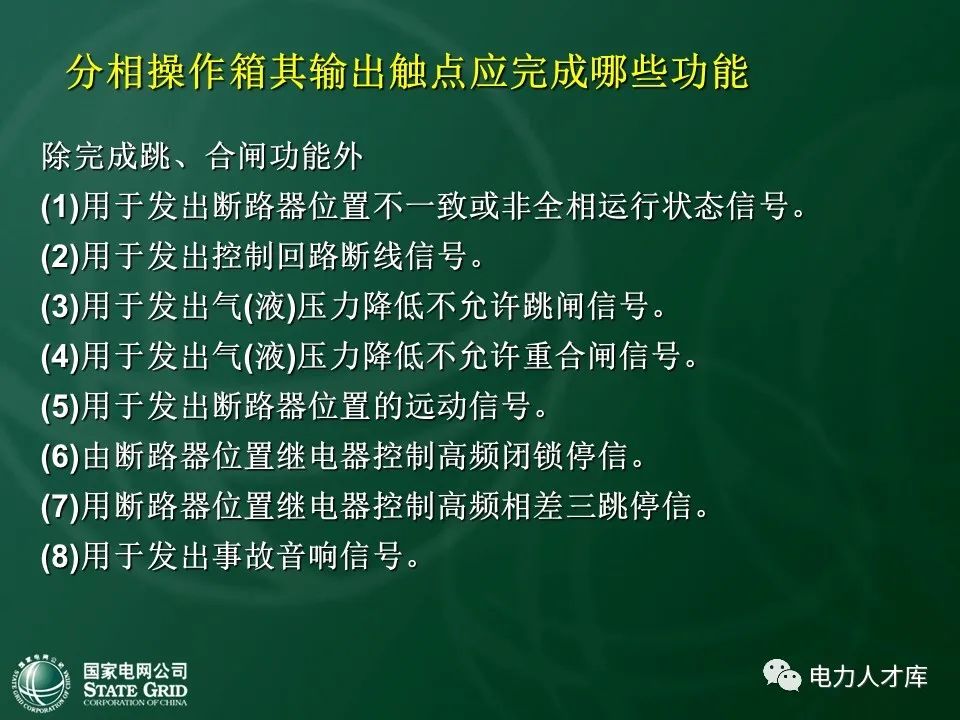 分相操作箱其输出触点应完成哪些功能

除完成跳、合闸功能外
(1)用于发出断路器位置不一致或非全相运行状态信号。
(2)用于发出控制回路断线信号。
(3)用于发出气(液)压力降低不允许跳闸信号。
(4)用于发出气(液)压力降低不允许重合闸信号。
(5)用于发出断路器位置的远动信号。
(6)由断路器位置继电器控制高频闭锁停信。
(7)用断路器位置继电器控制高频相差三跳停信。
(8)用于发出事故音响信号。

国家电网公司
STATE GRID
CORPORATION OF CHINA

电力人才库